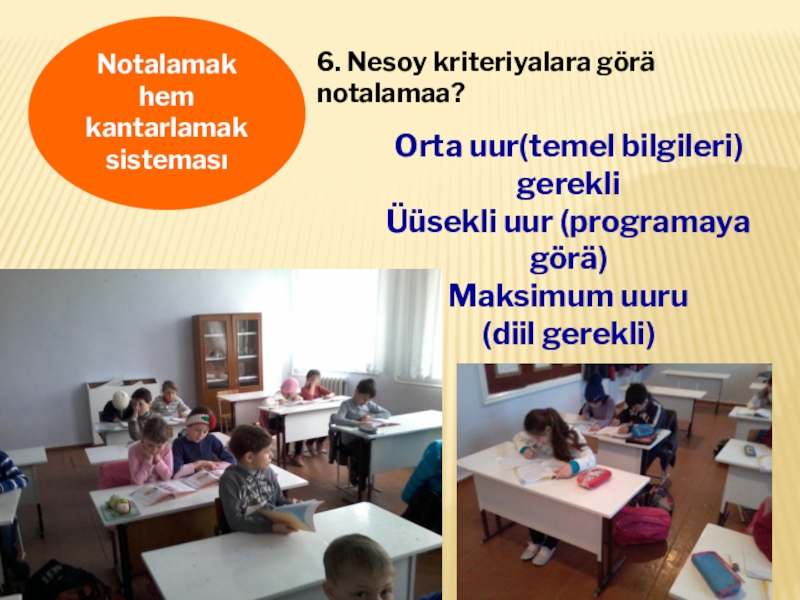 Notalamak hem kantarlamak sisteması

6. Nesoy kriteriyalara görä notalamaa?

Orta uur(temel bilgileri) gerekli
Üüsekli uur (programaya görä)
Maksimum uuru (diil gerekli)